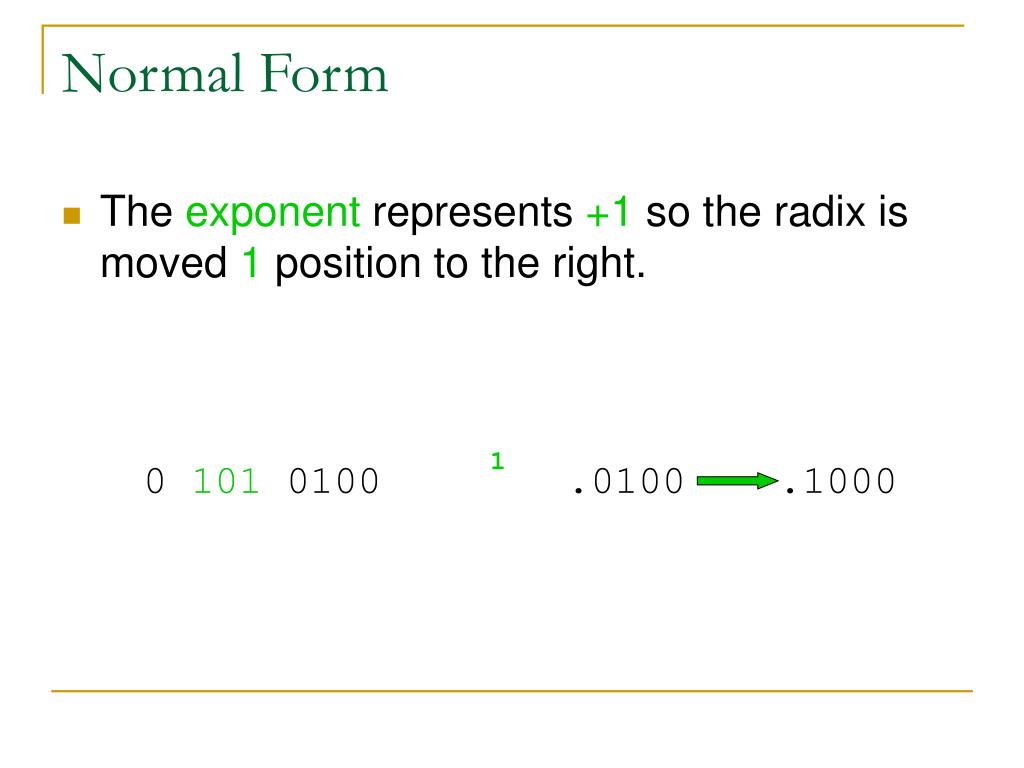 Normal Form

The exponent represents +1 so the radix is moved 1 position to the right.

0 101 0100 1 .0100 .1000